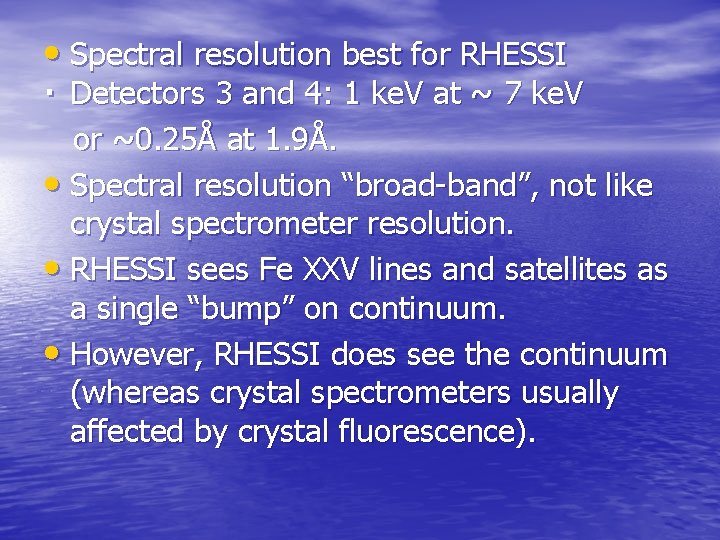 • Spectral resolution best for RHESSI
▪ Detectors 3 and 4: 1 keV at ~ 7 keV
or ~0.25Å at 1.9Å.
• Spectral resolution “broad-band”, not like crystal spectrometer resolution.
• RHESSI sees Fe XXV lines and satellites as a single “bump” on continuum.
• However, RHESSI does see the continuum (whereas crystal spectrometers usually affected by crystal fluorescence).